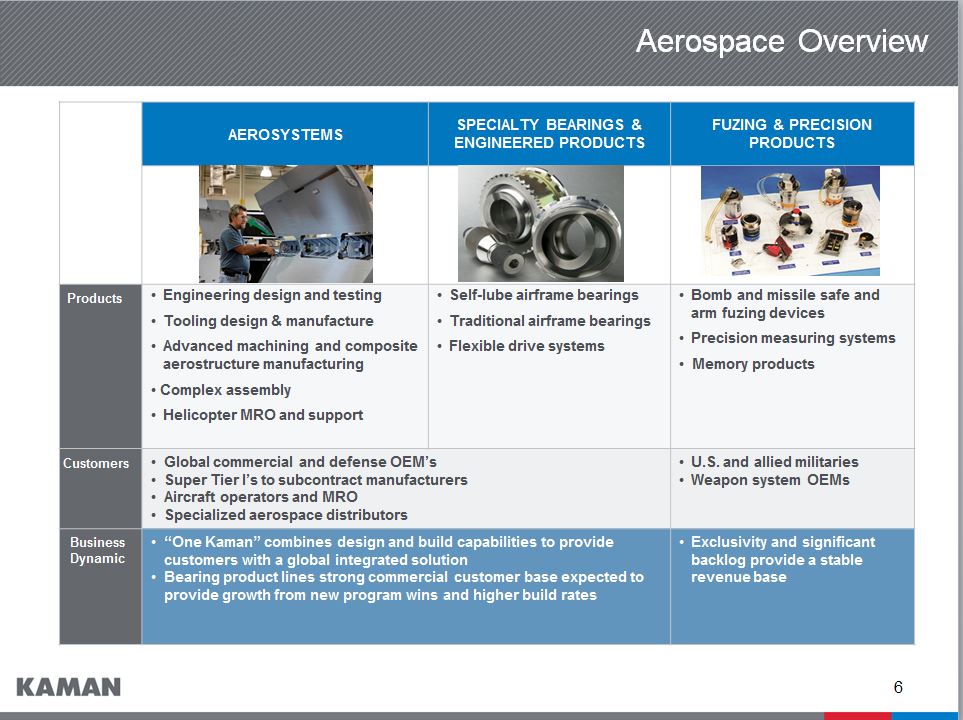 Aerospace Overview

| | AEROSYSTEMS | SPECIALTY BEARINGS & ENGINEERED PRODUCTS | FUZING & PRECISION PRODUCTS |
|---|---|---|---|
| Products | • Engineering design and testing • Tooling design & manufacture • Advanced machining and composite aerostructure manufacturing • Complex assembly • Helicopter MRO and support | • Self-lube airframe bearings • Traditional airframe bearings • Flexible drive systems | • Bomb and missile safe and arm fuzing devices • Precision measuring systems • Memory products |
| Customers | • Global commercial and defense OEM's • Super Tier I's to subcontract manufacturers • Aircraft operators and MRO • Specialized aerospace distributors | | • U.S. and allied militaries • Weapon system OEMs |
| Business Dynamic | • "One Kaman" combines design and build capabilities to provide customers with a global integrated solution • Bearing product lines strong commercial customer base expected to provide growth from new program wins and higher build rates | | • Exclusivity and significant backlog provide a stable revenue base |

KAMAN

6